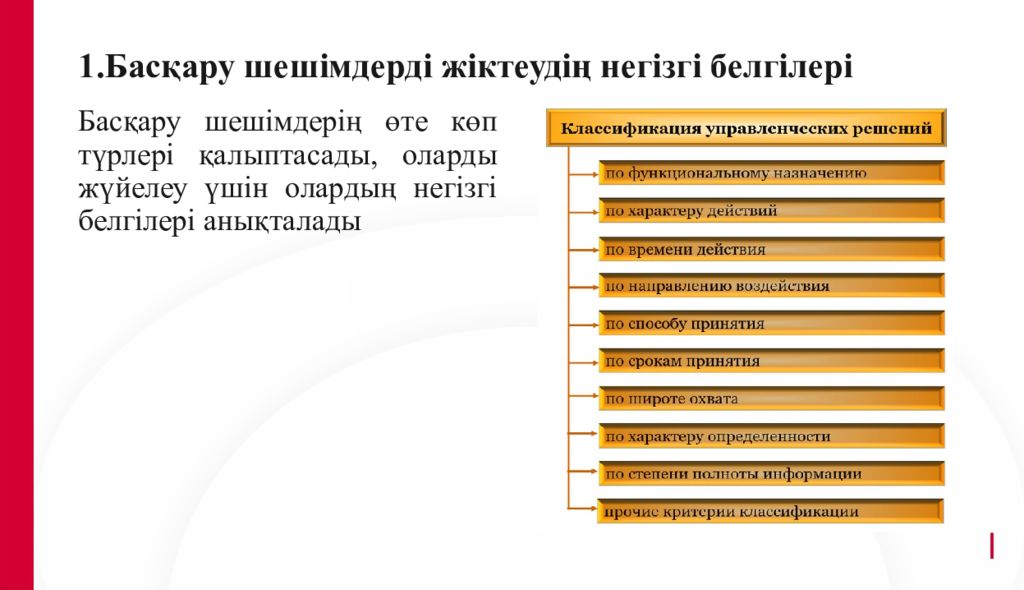 1.Басқару шешімдерді жіктеудің негізгі белгілері

Басқару шешімдерің өте көп түрлері қалыптасады, оларды жүйелеу үшін олардың негізгі белгілері анықталады

Классификация управленческих решений

по функциональному назначению

по характеру действий

по времени действия

по направлению воздействия

по способу принятия

по срокам принятия

по широте охвата

по характеру определенности

по степени полноты информации

прочие критерии классификации